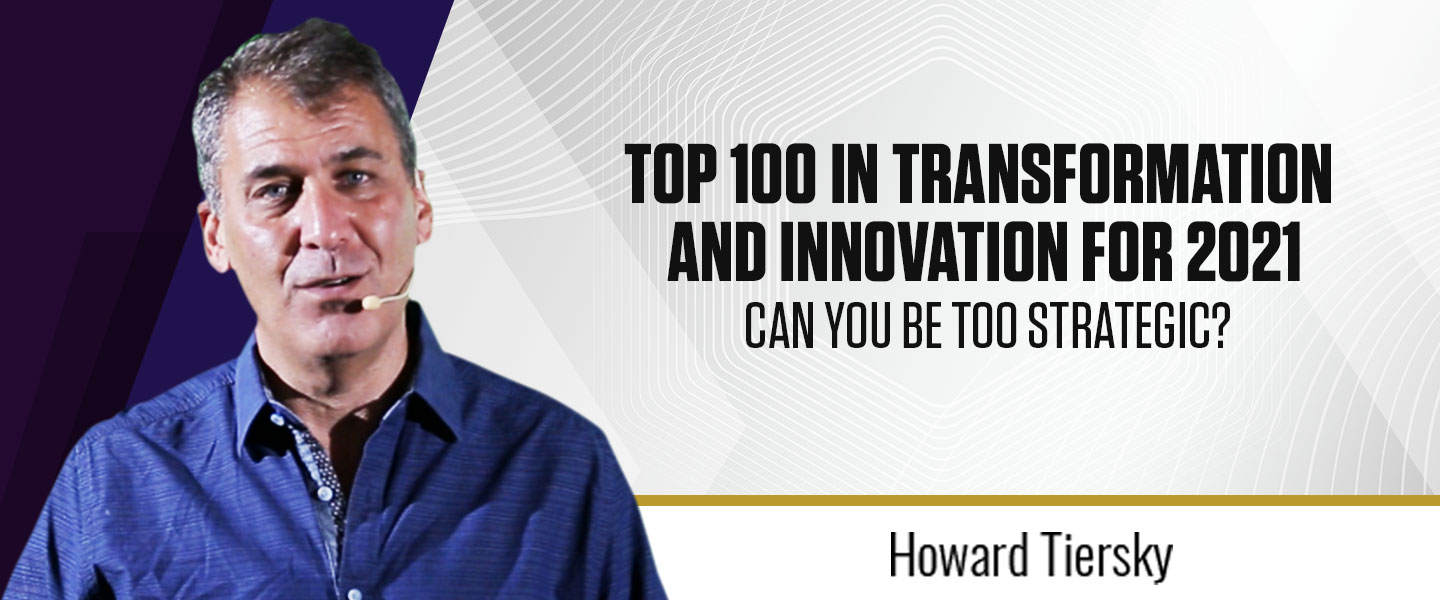 TOP 100 IN TRANSFORMATION AND INNOVATION FOR 2021
CAN YOU BE TOO STRATEGIC?

Howard Tiersky